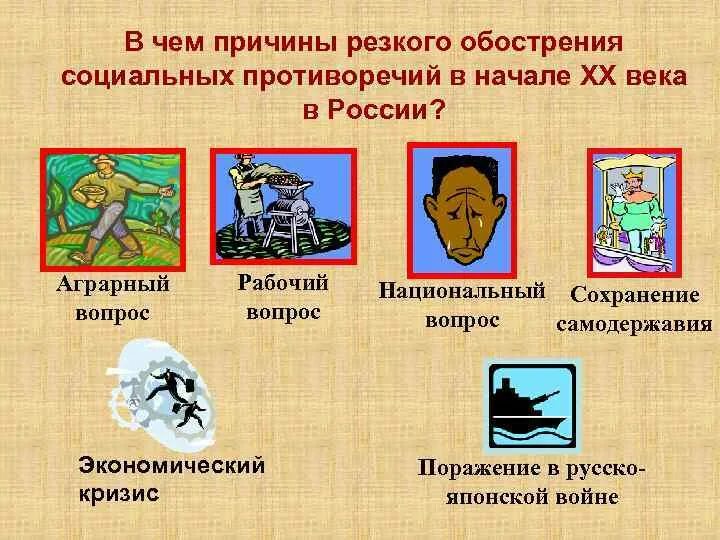 В чем причины резкого обострения социальных противоречий в начале XX века в России?

Аграрный вопрос

Рабочий вопрос

Национальный вопрос

Сохранение самодержавия

Экономический кризис

Поражение в русско-японской войне